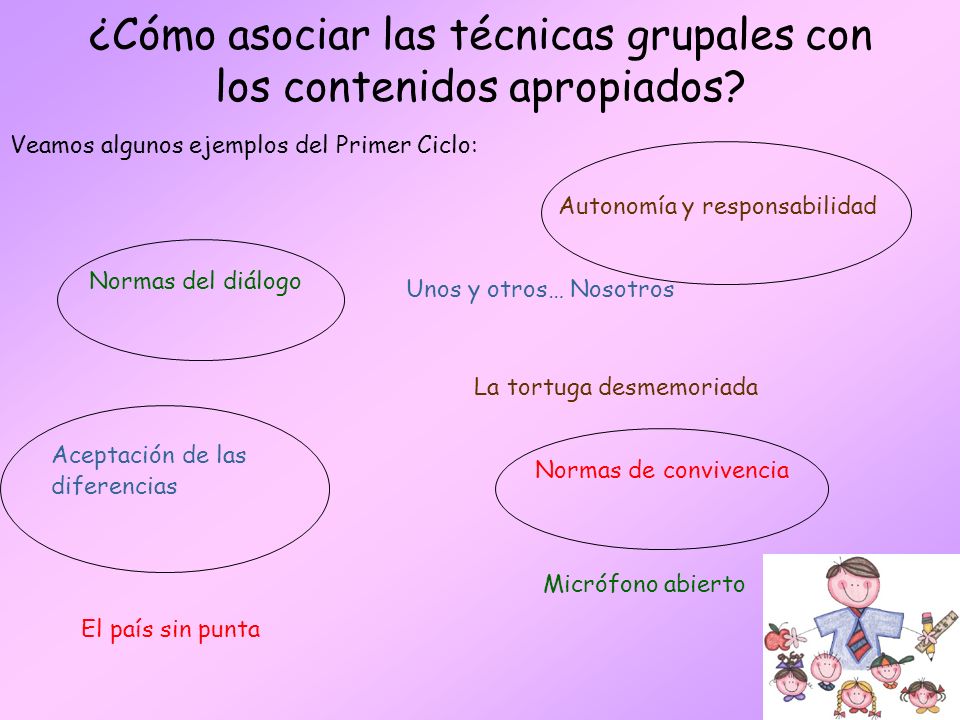 ¿Cómo asociar las técnicas grupales con los contenidos apropiados?

Veamos algunos ejemplos del Primer Ciclo:

Autonomía y responsabilidad

Normas del diálogo

Unos y otros… Nosotros

La tortuga desmemoriada

Aceptación de las diferencias

Normas de convivencia

Micrófono abierto

El país sin punta